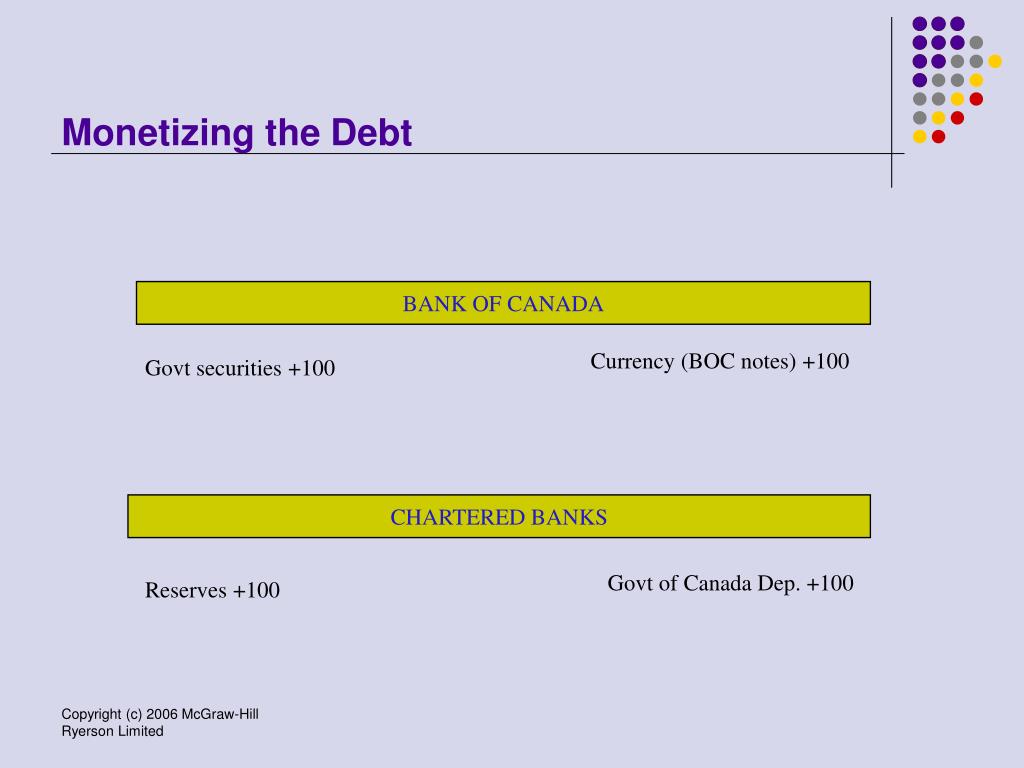 Monetizing the Debt

BANK OF CANADA

Govt securities +100

Currency (BOC notes) +100

CHARTERED BANKS

Reserves +100

Govt of Canada Dep. +100

Copyright (c) 2006 McGraw-Hill Ryerson Limited